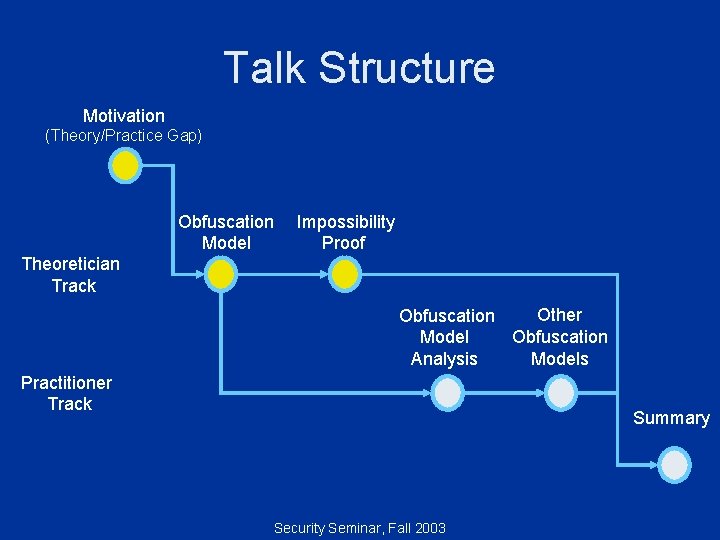 Talk Structure

Motivation
(Theory/Practice Gap)

Obfuscation Model

Impossibility Proof

Theoretician Track

Obfuscation Model Analysis

Other Obfuscation Models

Practitioner Track

Summary

Security Seminar, Fall 2003